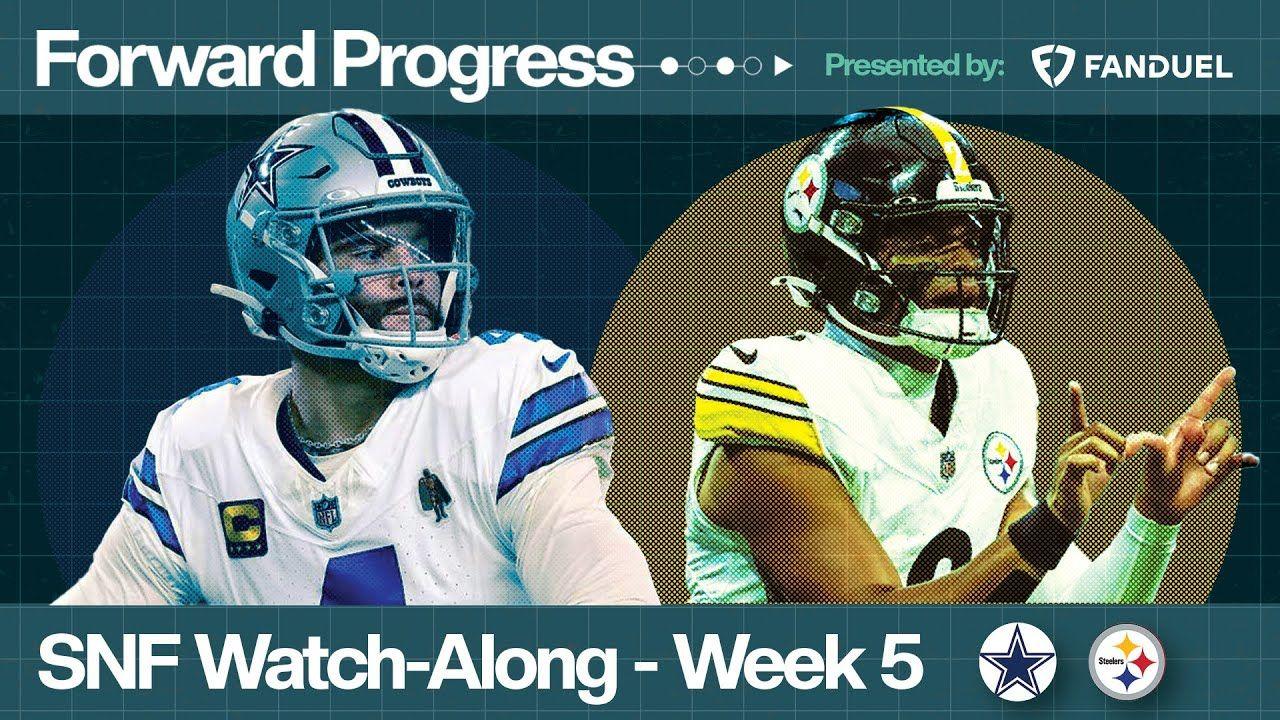 Forward Progress

Presented by: FANDUEL

COWBOYS

C

SNF Watch-Along - Week 5

Steelers